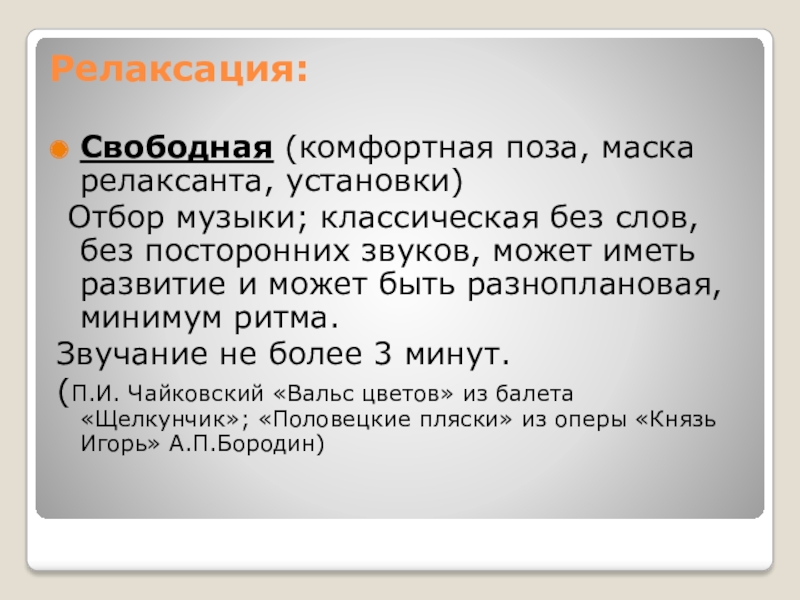 Релаксация:

Свободная (комфортная поза, маска релаксанта, установки)

Отбор музыки; классическая без слов, без посторонних звуков, может иметь развитие и может быть разноплановая, минимум ритма.

Звучание не более 3 минут.

(П.И. Чайковский «Вальс цветов» из балета «Щелкунчик»; «Половецкие пляски» из оперы «Князь Игорь» А.П.Бородин)